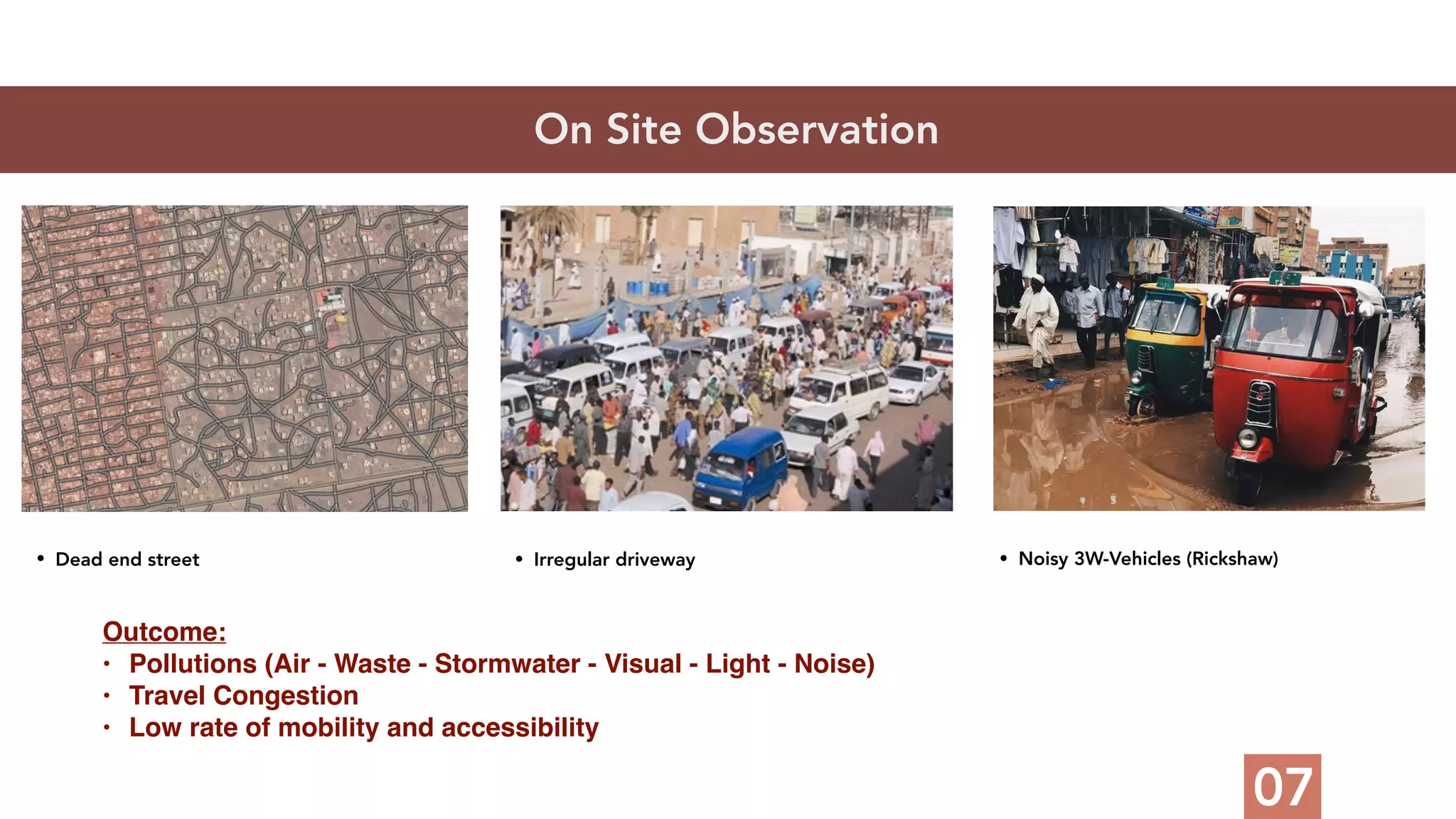 On Site Observation

• Dead end street

• Irregular driveway

• Noisy 3W-Vehicles (Rickshaw)

Outcome:
• Pollutions (Air - Waste - Stormwater - Visual - Light - Noise)
• Travel Congestion
• Low rate of mobility and accessibility

07